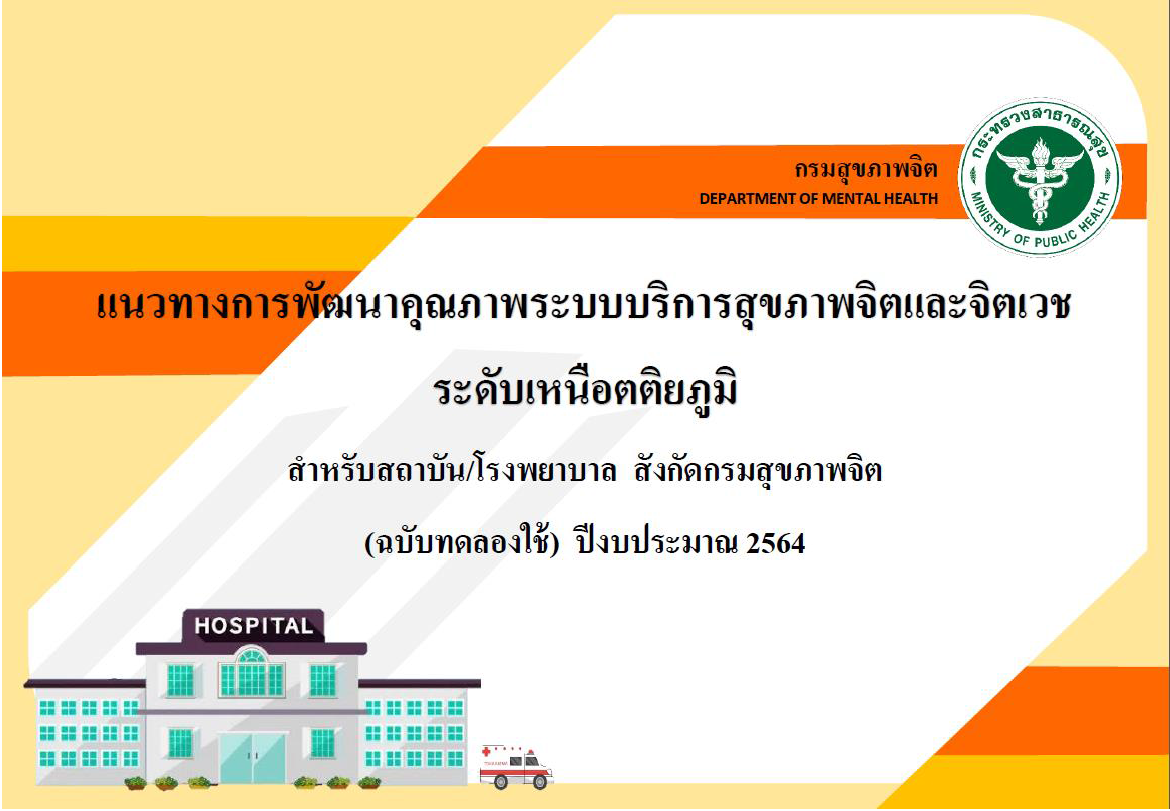 กรมสุขภาพจิต
DEPARTMENT OF MENTAL HEALTH

กระทรวงสาธารณสุข
MINISTRY OF PUBLIC HEALTH

แนวทางการพัฒนาคุณภาพระบบบริการสุขภาพจิตและจิตเวช

ระดับเหนือตติยภูมิ

สำหรับสถาบัน/โรงพยาบาล สังกัดกรมสุขภาพจิต

(ฉบับทดลองใช้) ปีงบประมาณ 2564

HOSPITAL